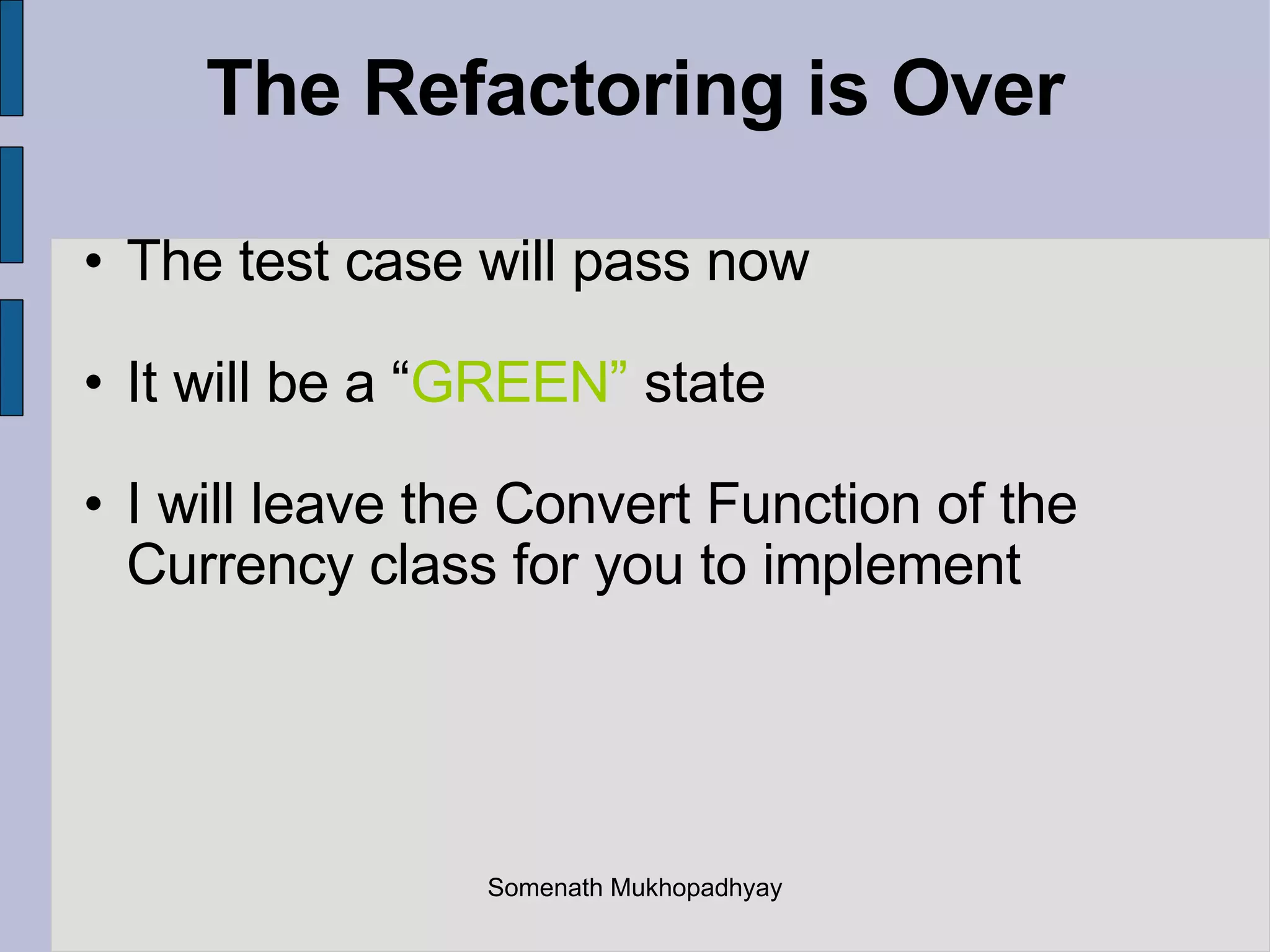 The Refactoring is Over

• The test case will pass now

• It will be a “GREEN” state

• I will leave the Convert Function of the Currency class for you to implement

Somenath Mukhopadhyay